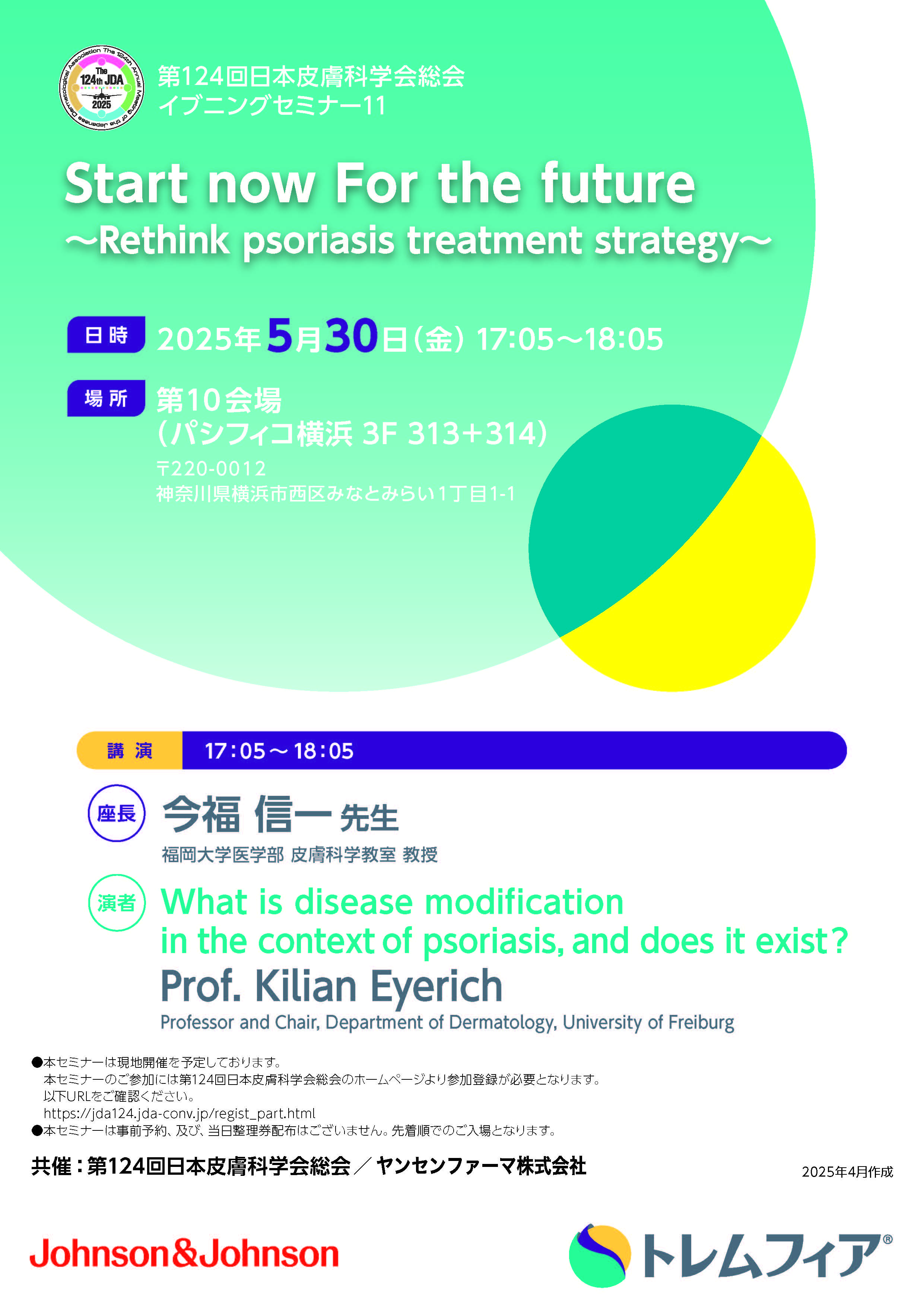 The 124th JDA 2025
The 124th Annual Meeting of the Japanese Dermatological Association

第124回日本皮膚科学会総会
イブニングセミナー11

Start now For the future
～Rethink psoriasis treatment strategy～

日時 2025年5月30日（金）17:05～18:05

場所 第10会場
（パシフィコ横浜 3F 313+314）
〒220-0012
神奈川県横浜市西区みなとみらい1丁目1-1

講演 17:05～18:05

座長 今福 信一 先生
福岡大学医学部 皮膚科学教室 教授

演者 What is disease modification in the context of psoriasis, and does it exist?
Prof. Kilian Eyerich
Professor and Chair, Department of Dermatology, University of Freiburg

●本セミナーは現地開催を予定しております。
本セミナーのご参加には第124回日本皮膚科学会総会のホームページより参加登録が必要となります。
以下URLをご確認ください。
https://jda124.jda-conv.jp/regist_part.html
●本セミナーは事前予約、及び、当日整理券配布はございません。先着順でのご入場となります。

共催：第124回日本皮膚科学会総会／ヤンセンファーマ株式会社

2025年4月作成

Johnson&Johnson

トレムフィア®